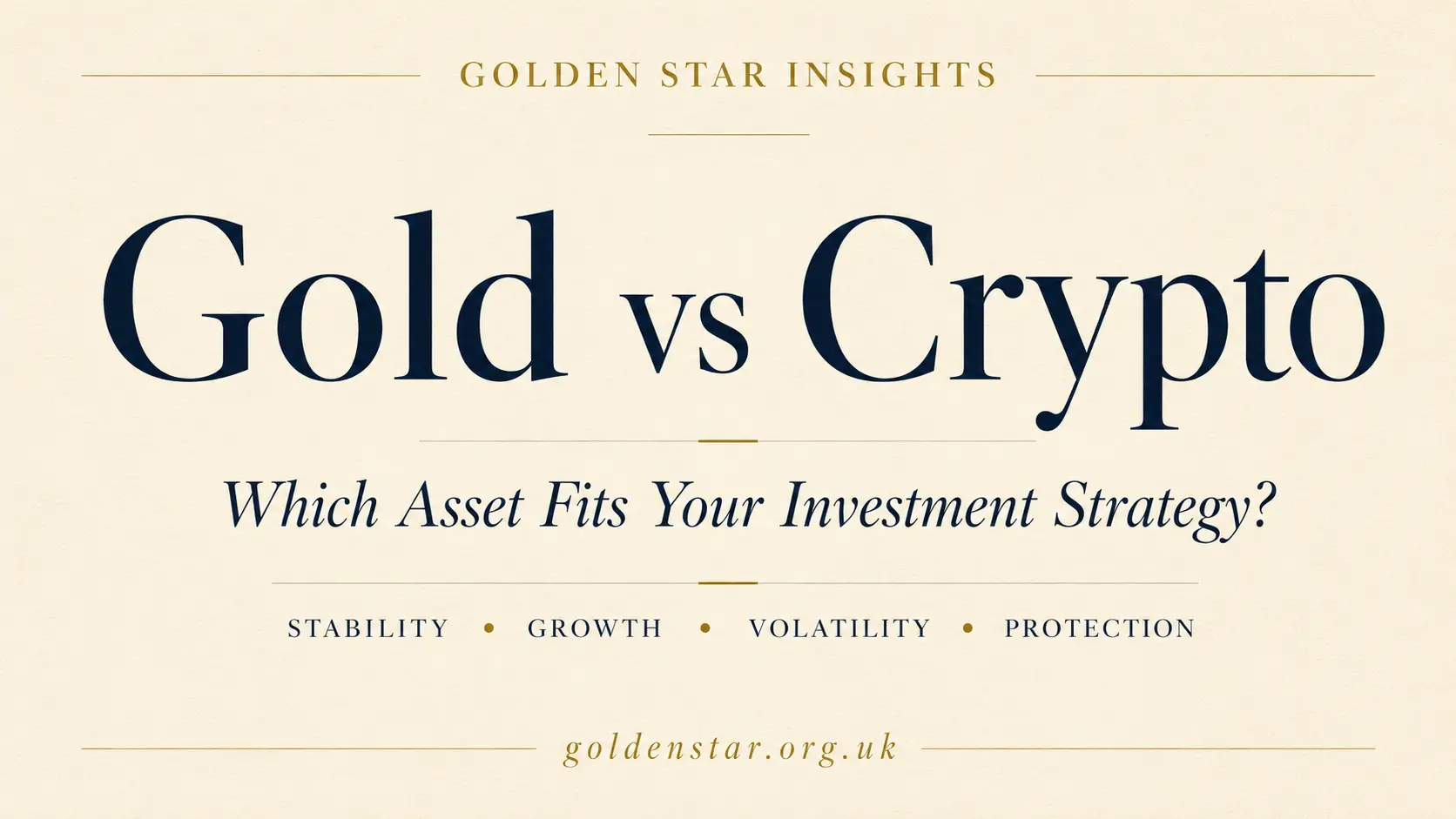 GOLDEN STAR INSIGHTS

Gold vs Crypto

Which Asset Fits Your Investment Strategy?

STABILITY • GROWTH • VOLATILITY • PROTECTION

goldenstar.org.uk